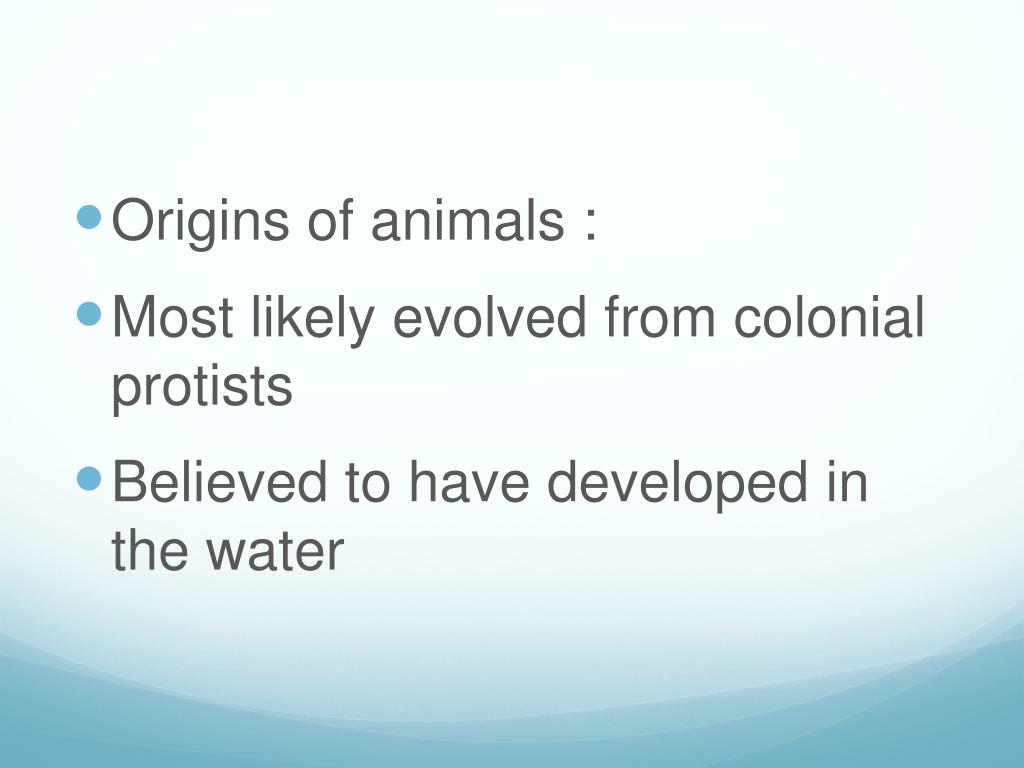 - Origins of animals :
- Most likely evolved from colonial protists
- Believed to have developed in the water